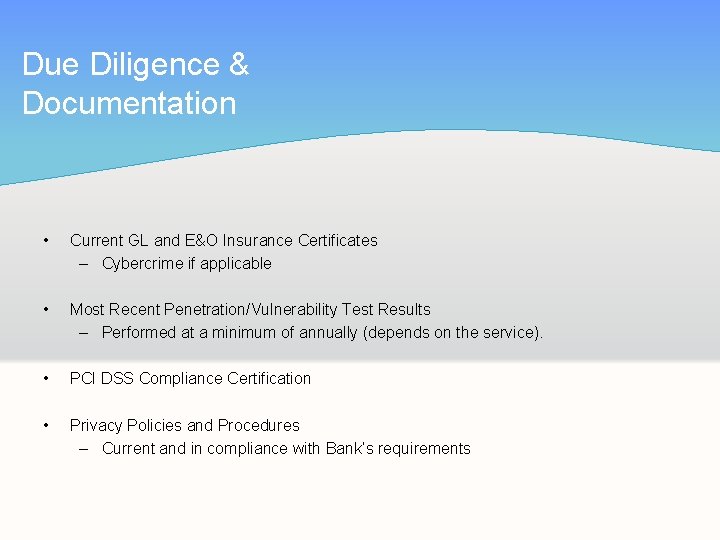 Due Diligence & Documentation

• Current GL and E&O Insurance Certificates
– Cybercrime if applicable

• Most Recent Penetration/Vulnerability Test Results
– Performed at a minimum of annually (depends on the service).

• PCI DSS Compliance Certification

• Privacy Policies and Procedures
– Current and in compliance with Bank's requirements